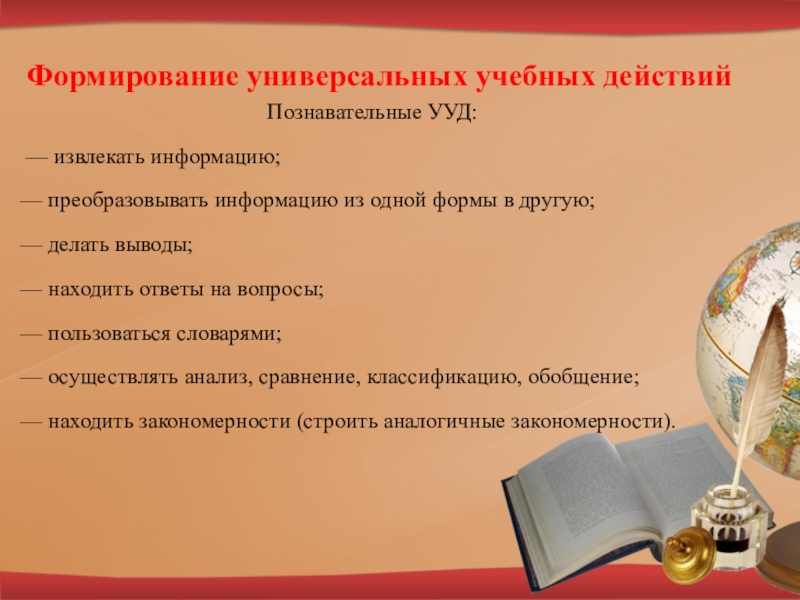 Формирование универсальных учебных действий

Познавательные УУД:

— извлекать информацию;

— преобразовывать информацию из одной формы в другую;

— делать выводы;

— находить ответы на вопросы;

— пользоваться словарями;

— осуществлять анализ, сравнение, классификацию, обобщение;

— находить закономерности (строить аналогичные закономерности).